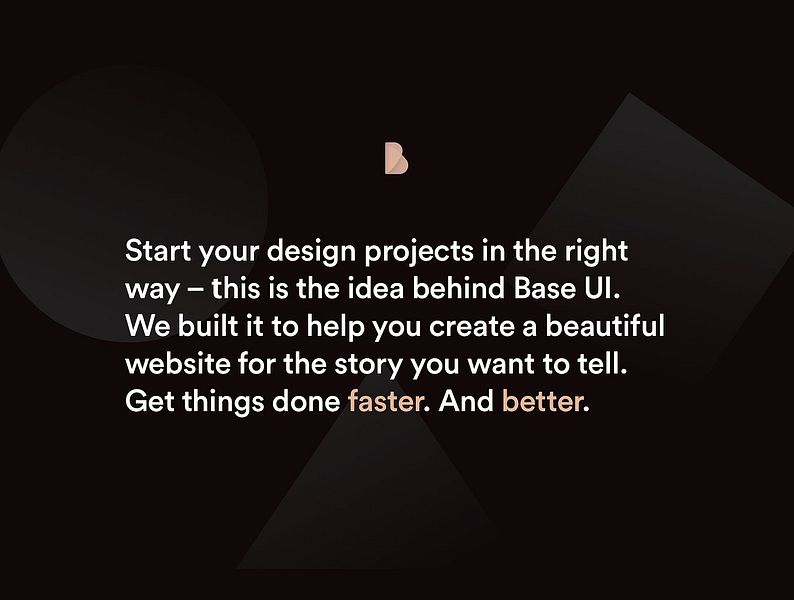 B

Start your design projects in the right way – this is the idea behind Base UI. We built it to help you create a beautiful website for the story you want to tell. Get things done faster. And better.